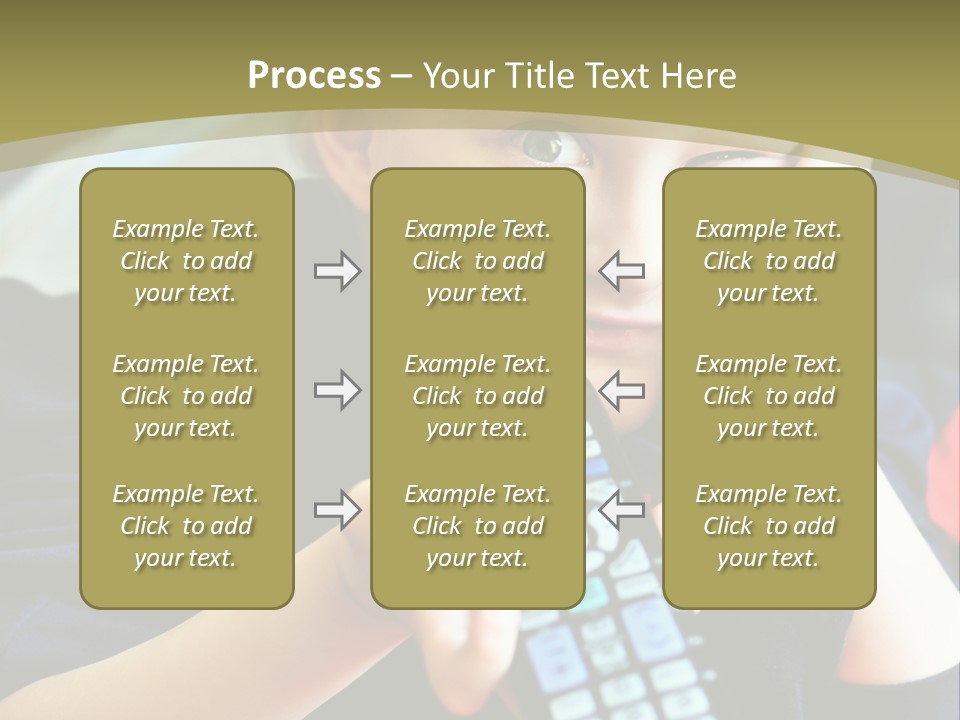 Process – Your Title Text Here

Example Text. Click to add your text.

Example Text. Click to add your text.

Example Text. Click to add your text.

Example Text. Click to add your text.

Example Text. Click to add your text.

Example Text. Click to add your text.

Example Text. Click to add your text.

Example Text. Click to add your text.

Example Text. Click to add your text.